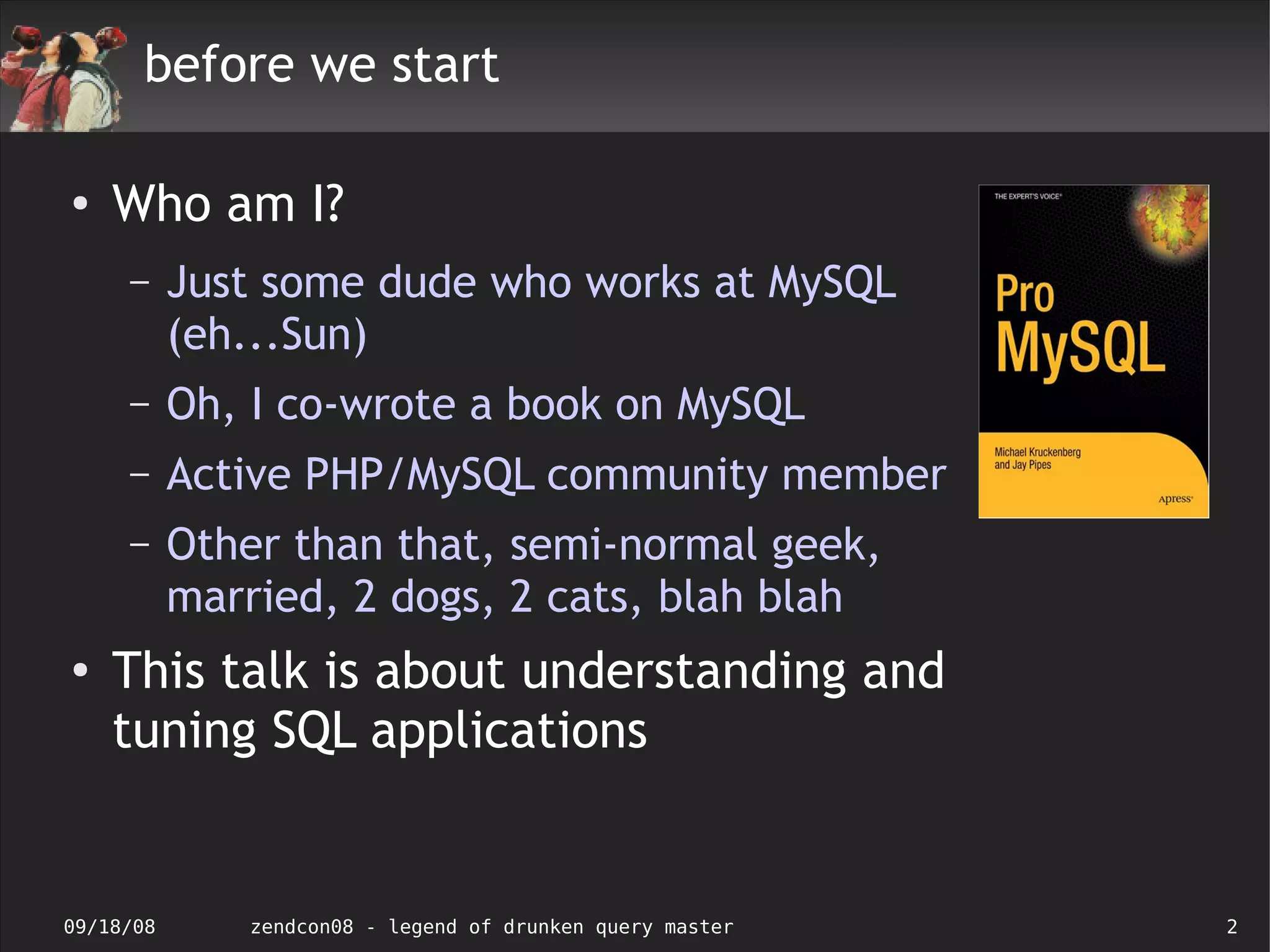 before we start

• Who am I?
– Just some dude who works at MySQL (eh...Sun)
– Oh, I co-wrote a book on MySQL
– Active PHP/MySQL community member
– Other than that, semi-normal geek, married, 2 dogs, 2 cats, blah blah
• This talk is about understanding and tuning SQL applications

THE EXPERT'S VOICE®
Pro MySQL
Michael Kruckenberg and Jay Pipes
Apress®

09/18/08 zendcon08 - legend of drunken query master 2